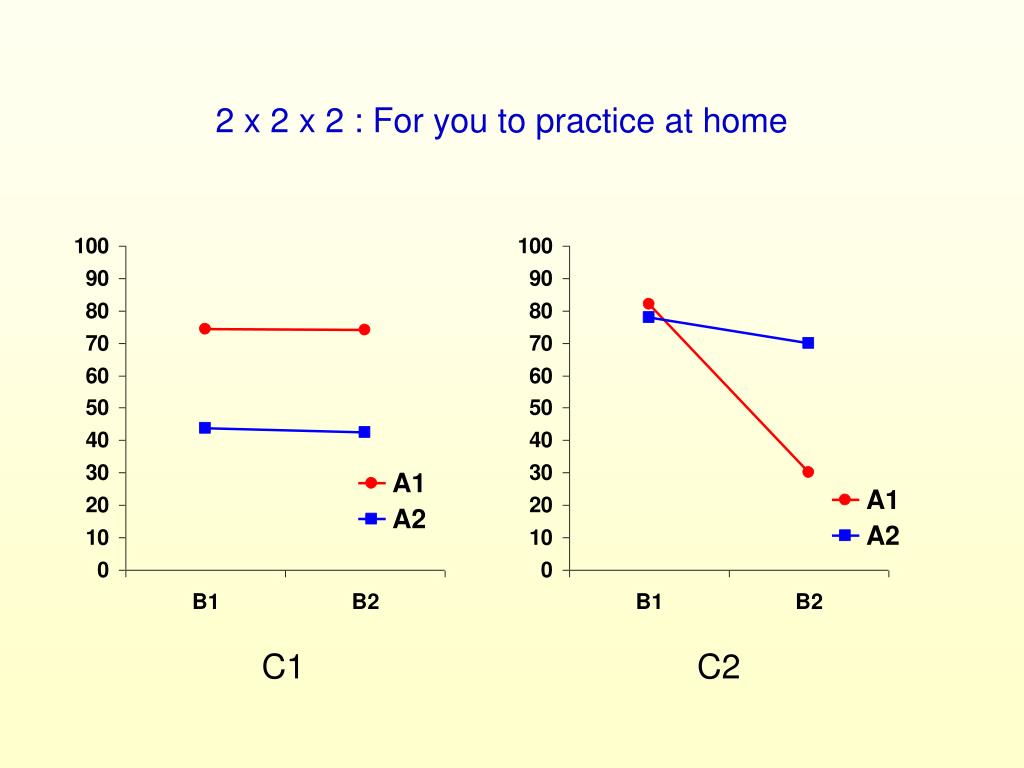 2 x 2 x 2 : For you to practice at home

100
90
80
70
60
50
40
30
20
10
0

A1
A2

B1 B2

C1

100
90
80
70
60
50
40
30
20
10
0

A1
A2

B1 B2

C2